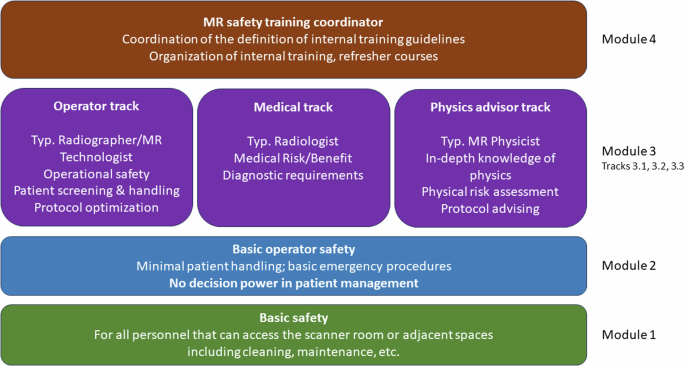 MR safety training coordinator
Coordination of the definition of internal training guidelines
Organization of internal training, refresher courses

Module 4

Operator track

Typ. Radiographer/MR Technologist
Operational safety
Patient screening & handling
Protocol optimization

Medical track

Typ. Radiologist
Medical Risk/Benefit
Diagnostic requirements

Physics advisor track

Typ. MR Physicist
In-depth knowledge of physics
Physical risk assessment
Protocol advising

Module 3
Tracks 3.1, 3.2, 3.3

Basic operator safety
Minimal patient handling; basic emergency procedures
No decision power in patient management

Module 2

Basic safety
For all personnel that can access the scanner room or adjacent spaces including cleaning, maintenance, etc.

Module 1